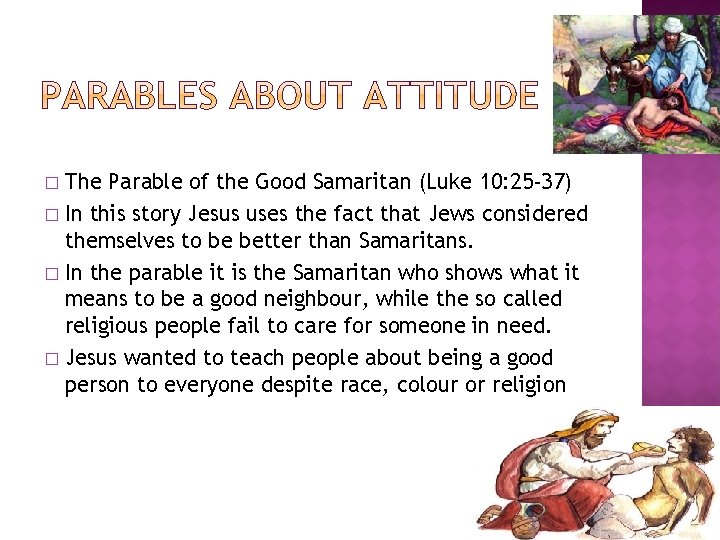 PARABLES ABOUT ATTITUDE

□ The Parable of the Good Samaritan (Luke 10:25-37)

□ In this story Jesus uses the fact that Jews considered themselves to be better than Samaritans.

□ In the parable it is the Samaritan who shows what it means to be a good neighbour, while the so called religious people fail to care for someone in need.

□ Jesus wanted to teach people about being a good person to everyone despite race, colour or religion